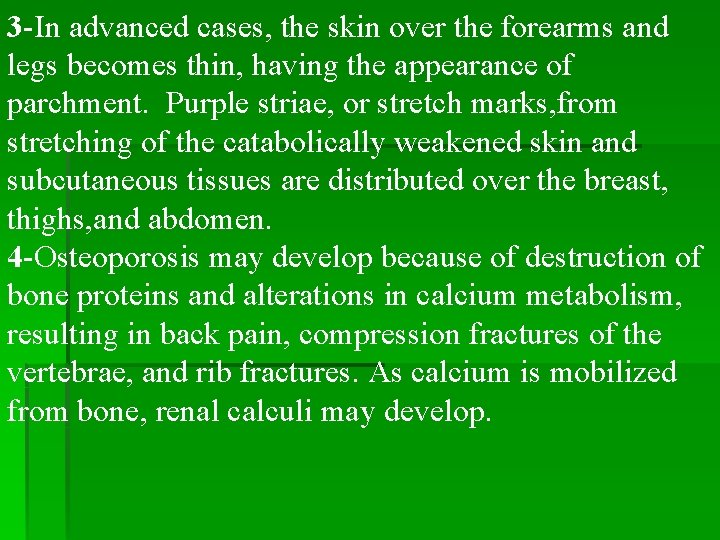 3-In advanced cases, the skin over the forearms and legs becomes thin, having the appearance of parchment. Purple striae, or stretch marks,from stretching of the catabolically weakened skin and subcutaneous tissues are distributed over the breast, thighs,and abdomen.
4-Osteoporosis may develop because of destruction of bone proteins and alterations in calcium metabolism, resulting in back pain, compression fractures of the vertebrae, and rib fractures. As calcium is mobilized from bone, renal calculi may develop.